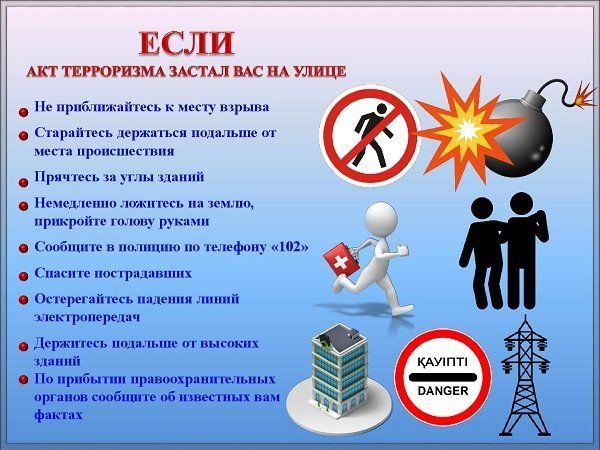 ЕСЛИ
АКТ ТЕРРОРИЗМА ЗАСТАЛ ВАС НА УЛИЦЕ

Не приближайтесь к месту взрыва

Старайтесь держаться подальше от места происшествия

Прячтесь за углы зданий

Немедленно ложитесь на землю, прикройте голову руками

Сообщите в полицию по телефону «102»

Спасите пострадавших

Остерегайтесь падения линий электропередач

Держитесь подальше от высоких зданий

По прибытии правоохранительных органов сообщите об известных вам фактах

ҚАУІПТІ
DANGER